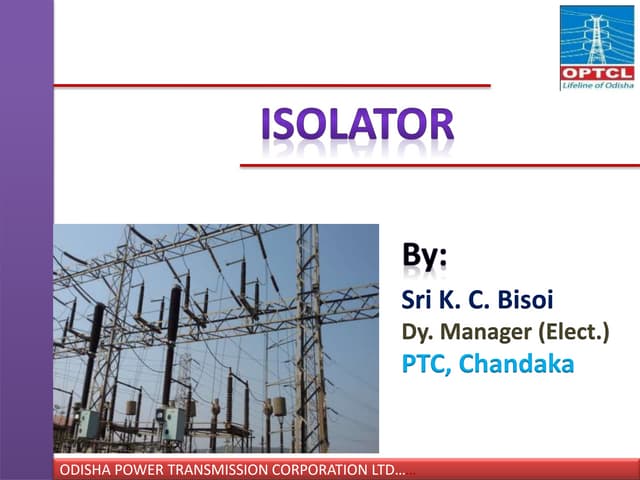 OPTCL
Lifeline of Odisha

ISOLATOR

By:

Sri K. C. Bisoi

Dy. Manager (Elect.)

PTC, Chandaka

ODISHA POWER TRANSMISSION CORPORATION LTD…